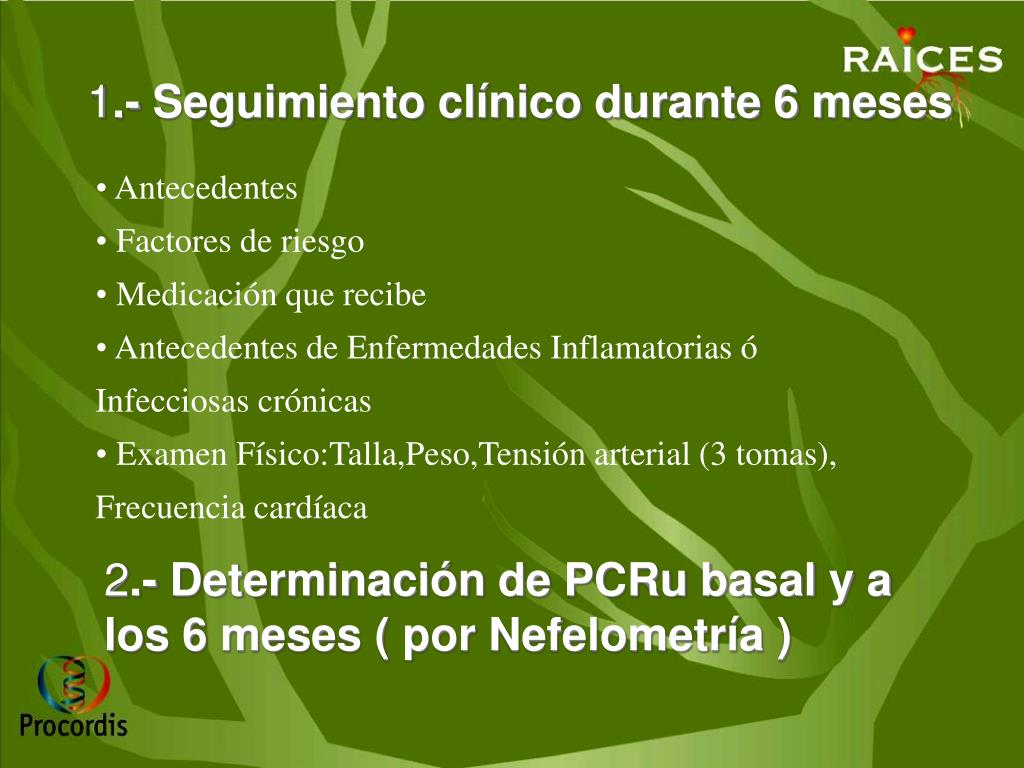 RAICES

1.- Seguimiento clínico durante 6 meses

• Antecedentes
• Factores de riesgo
• Medicación que recibe
• Antecedentes de Enfermedades Inflamatorias ó Infecciosas crónicas
• Examen Físico:Talla,Peso,Tensión arterial (3 tomas), Frecuencia cardíaca

2.- Determinación de PCRu basal y a los 6 meses ( por Nefelometría )

Procordis